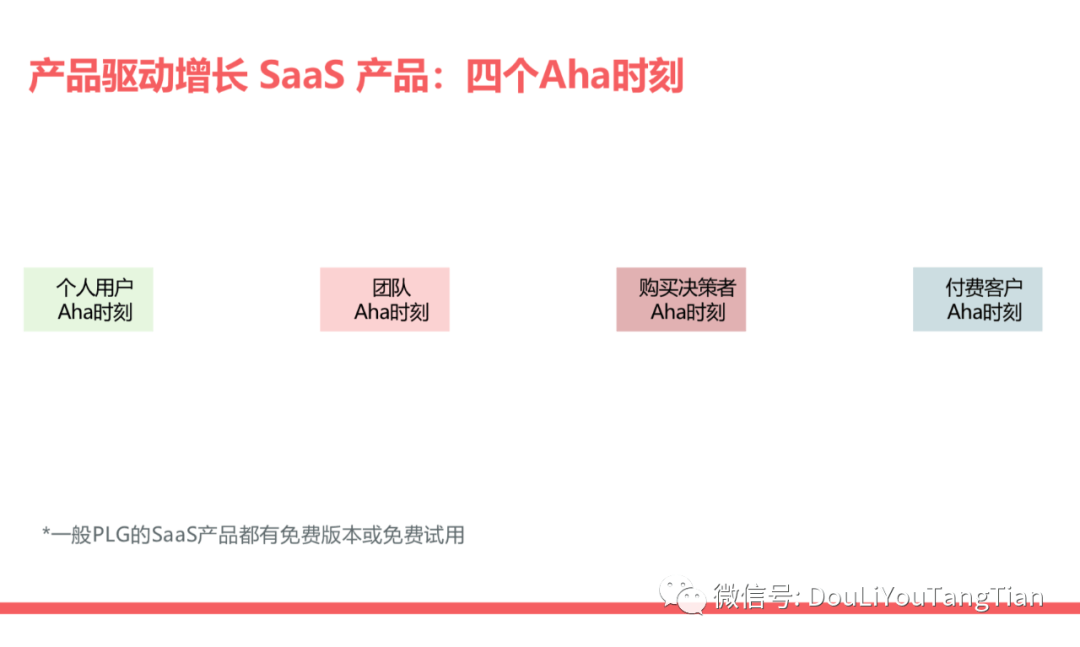 产品驱动增长 SaaS 产品：四个Aha时刻

个人用户
Aha时刻

团队
Aha时刻

购买决策者
Aha时刻

付费客户
Aha时刻

*一般PLG的SaaS产品都有免费版本或免费试用

微信号: DouLiYouTangTian